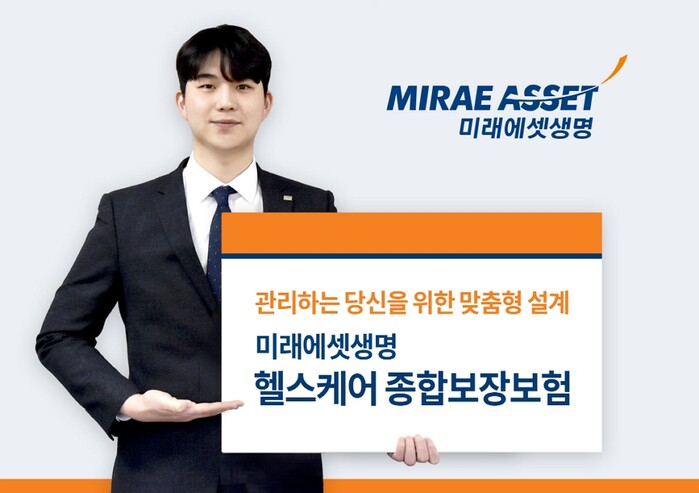 MIRAE ASSET
미래에셋생명

관리하는 당신을 위한 맞춤형 설계
미래에셋생명
헬스케어 종합보장보험